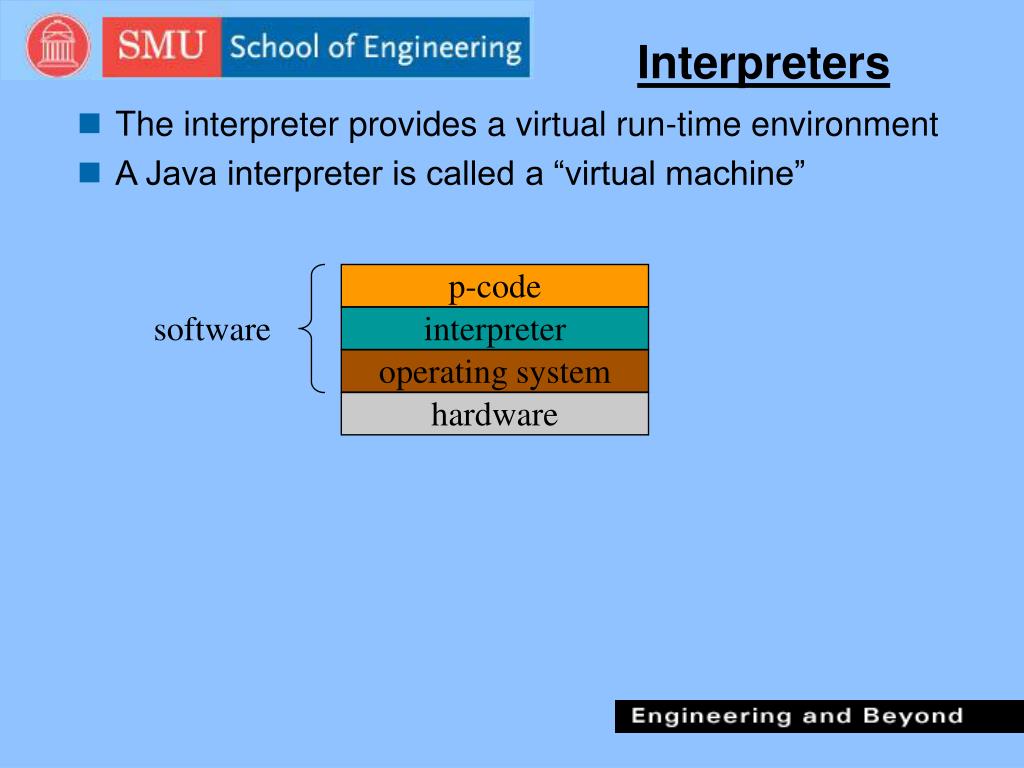 SMU School of Engineering

Interpreters

The interpreter provides a virtual run-time environment

A Java interpreter is called a “virtual machine”

software

p-code

interpreter

operating system

hardware

Engineering and Beyond